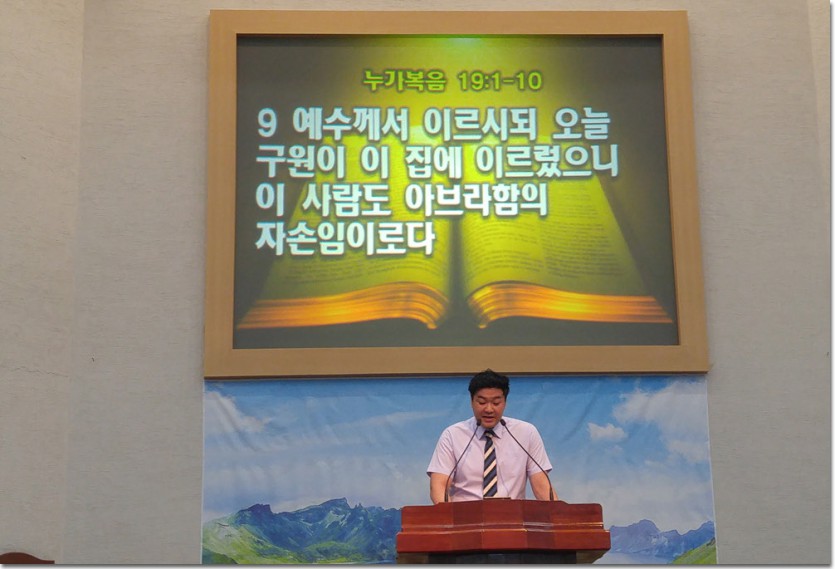 누가복음 19:1-10

9 예수께서 이르시되 오늘 구원이 이 집에 이르렀으니 이 사람도 아브라함의 자손임이로다